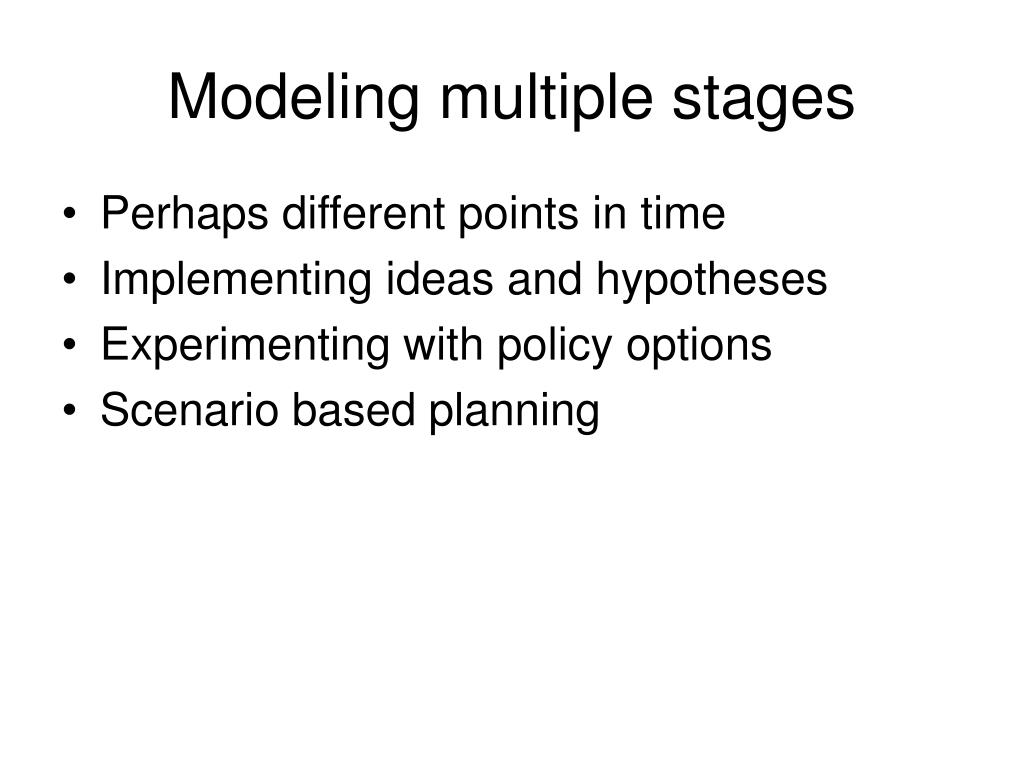 Modeling multiple stages

• Perhaps different points in time
• Implementing ideas and hypotheses
• Experimenting with policy options
• Scenario based planning